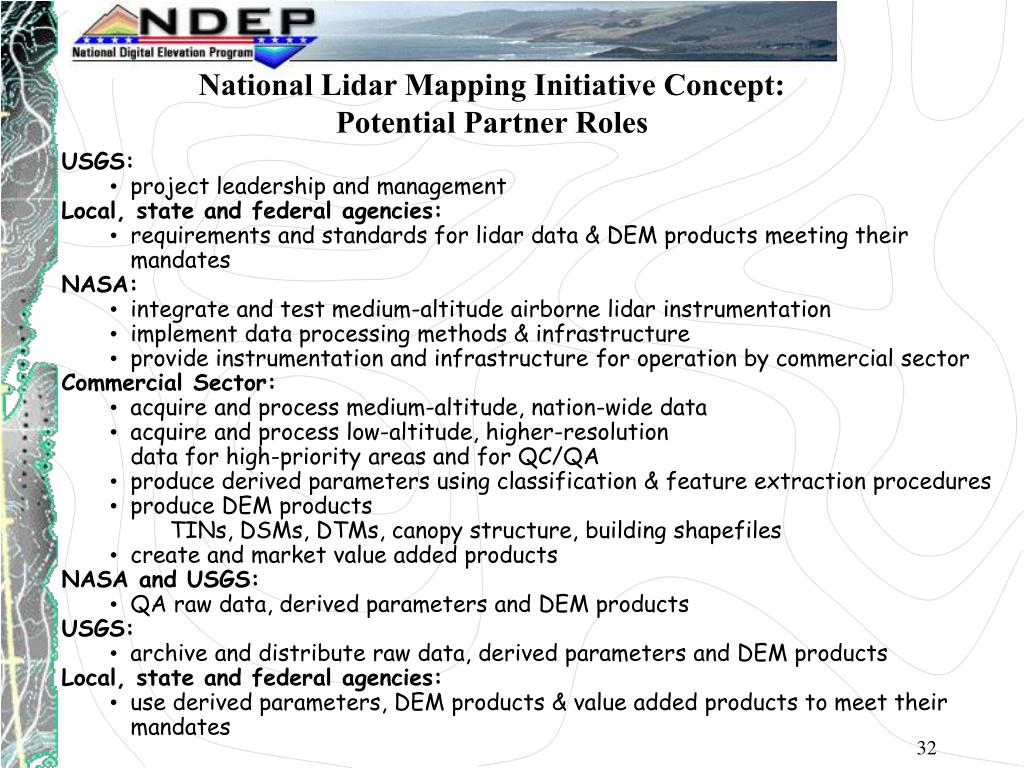 NDEP
National Digital Elevation Program

National Lidar Mapping Initiative Concept:
Potential Partner Roles

USGS:
• project leadership and management
Local, state and federal agencies:
• requirements and standards for lidar data & DEM products meeting their mandates
NASA:
• integrate and test medium-altitude airborne lidar instrumentation
• implement data processing methods & infrastructure
• provide instrumentation and infrastructure for operation by commercial sector
Commercial Sector:
• acquire and process medium-altitude, nation-wide data
• acquire and process low-altitude, higher-resolution data for high-priority areas and for QC/QA
• produce derived parameters using classification & feature extraction procedures
• produce DEM products
TINs, DSMs, DTMs, canopy structure, building shapefiles
• create and market value added products
NASA and USGS:
• QA raw data, derived parameters and DEM products
USGS:
• archive and distribute raw data, derived parameters and DEM products
Local, state and federal agencies:
• use derived parameters, DEM products & value added products to meet their mandates

32